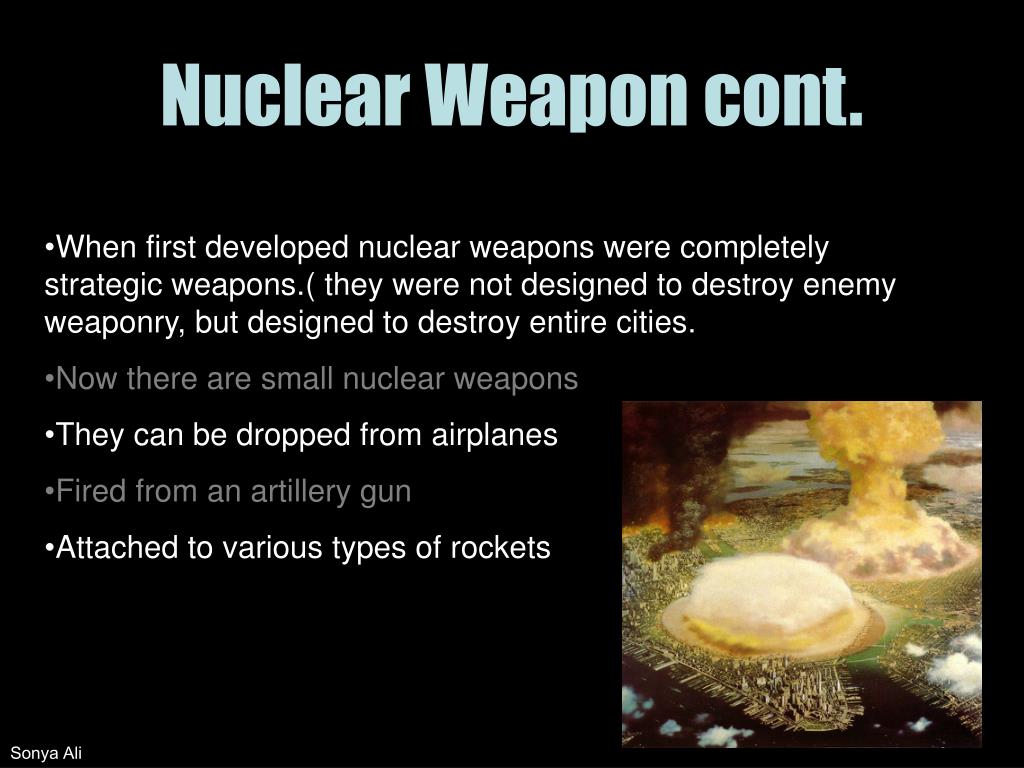 Nuclear Weapon cont.

•When first developed nuclear weapons were completely strategic weapons.( they were not designed to destroy enemy weaponry, but designed to destroy entire cities.

•Now there are small nuclear weapons

•They can be dropped from airplanes

•Fired from an artillery gun

•Attached to various types of rockets

Sonya Ali